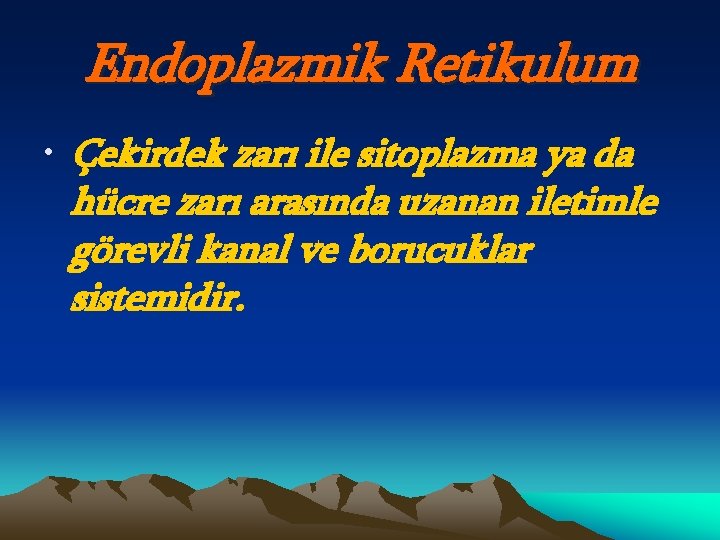 Endoplazmik Retikulum

• Çekirdek zarı ile sitoplazma ya da hücre zarı arasında uzanan iletimle görevli kanal ve borucuklar sistemidir.